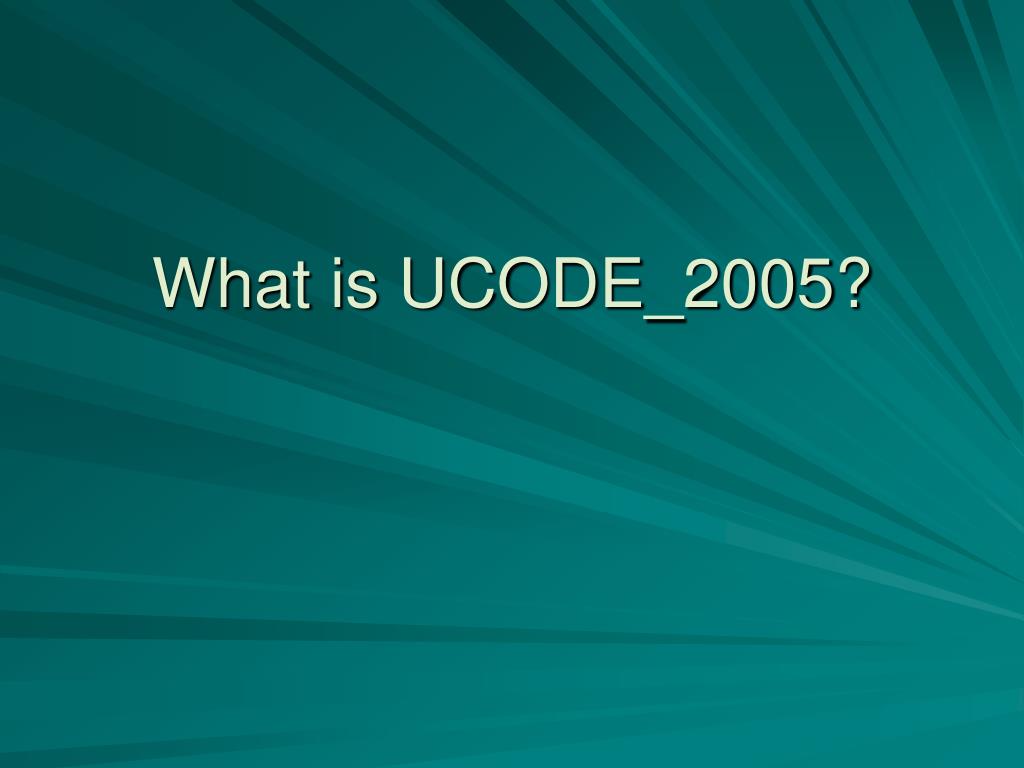 What is UCODE_2005?